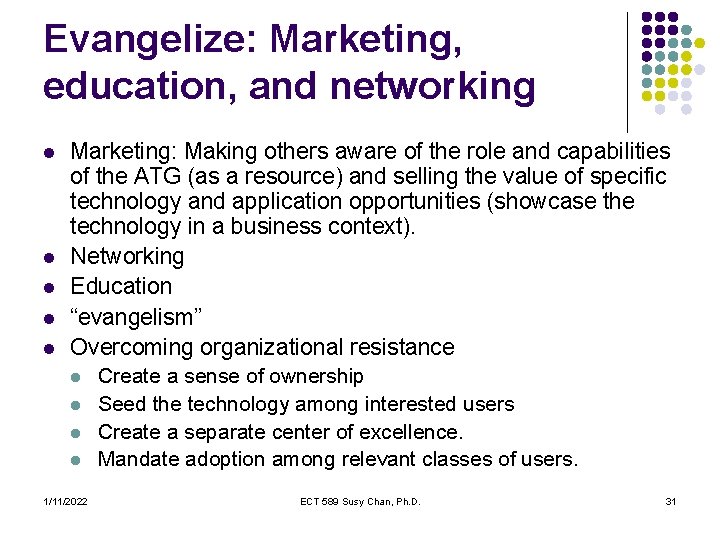 Evangelize: Marketing, education, and networking

- Marketing: Making others aware of the role and capabilities of the ATG (as a resource) and selling the value of specific technology and application opportunities (showcase the technology in a business context).
- Networking
- Education
- “evangelism”
- Overcoming organizational resistance
  - Create a sense of ownership
  - Seed the technology among interested users
  - Create a separate center of excellence.
  - Mandate adoption among relevant classes of users.

1/11/2022

ECT 589 Susy Chan, Ph.D.

31